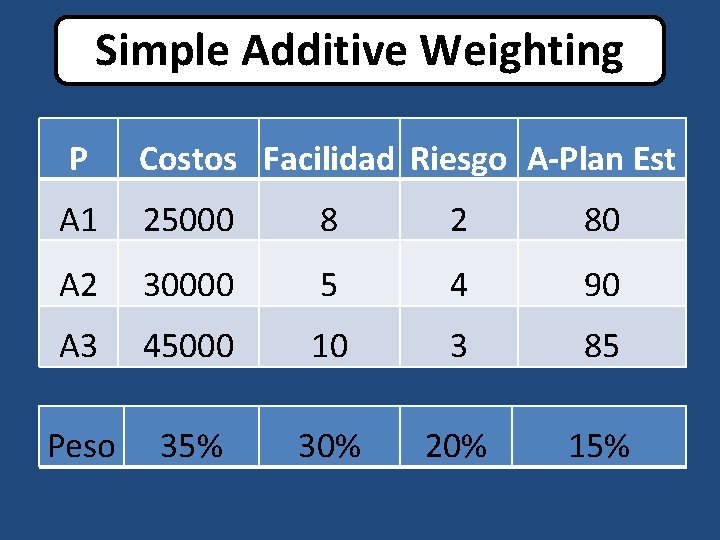 Simple Additive Weighting

| P | Costos | Facilidad | Riesgo | A-Plan Est |
|---|---|---|---|---|
| A1 | 25000 | 8 | 2 | 80 |
| A2 | 30000 | 5 | 4 | 90 |
| A3 | 45000 | 10 | 3 | 85 |

| Peso | 35% | 30% | 20% | 15% |
|---|---|---|---|---|